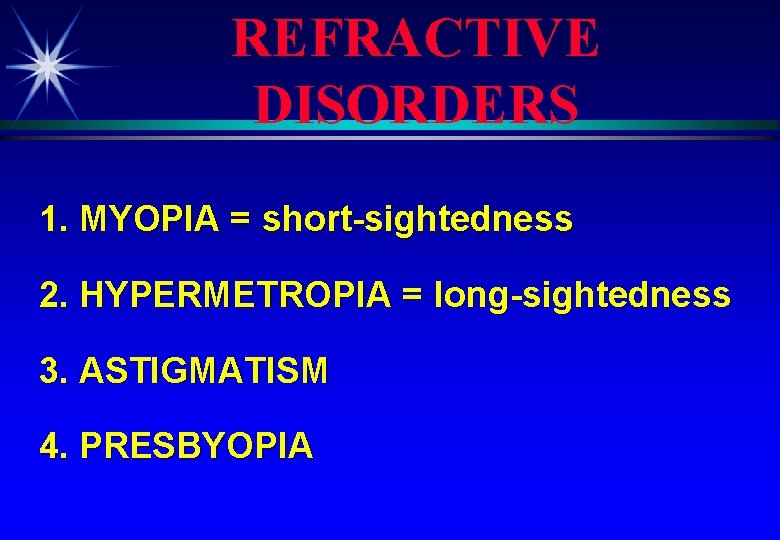 REFRACTIVE DISORDERS

1. MYOPIA = short-sightedness

2. HYPERMETROPIA = long-sightedness

3. ASTIGMATISM

4. PRESBYOPIA